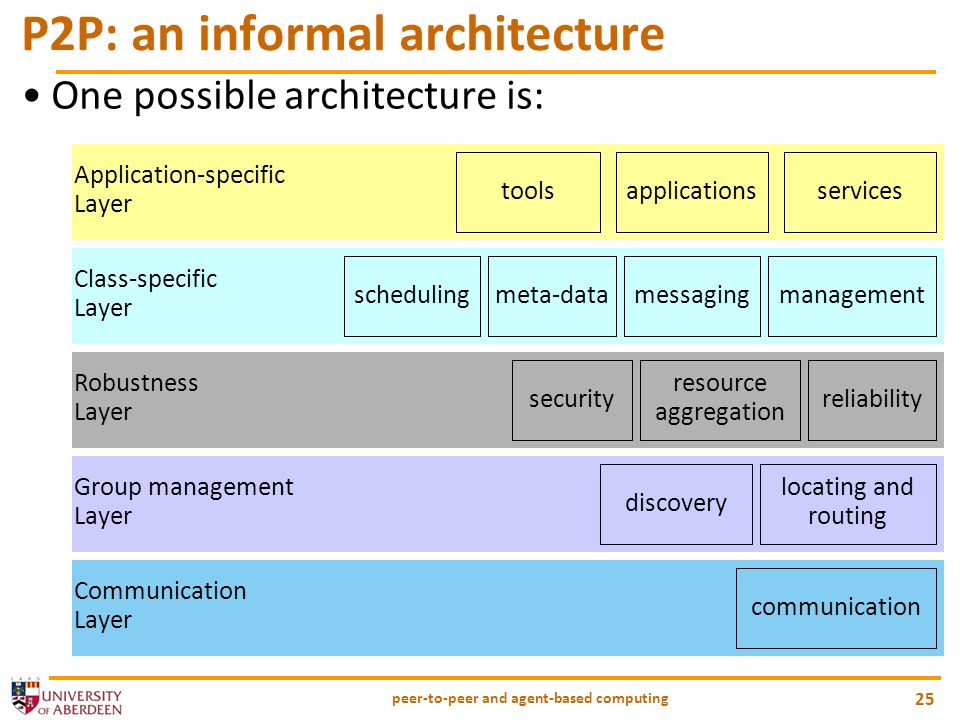 P2P: an informal architecture

• One possible architecture is:

Application-specific Layer

tools

applications

services

Class-specific Layer

scheduling

meta-data

messaging

management

Robustness Layer

security

resource aggregation

reliability

Group management Layer

discovery

locating and routing

Communication Layer

communication

UNIVERSITY OF ABERDEEN

peer-to-peer and agent-based computing

25